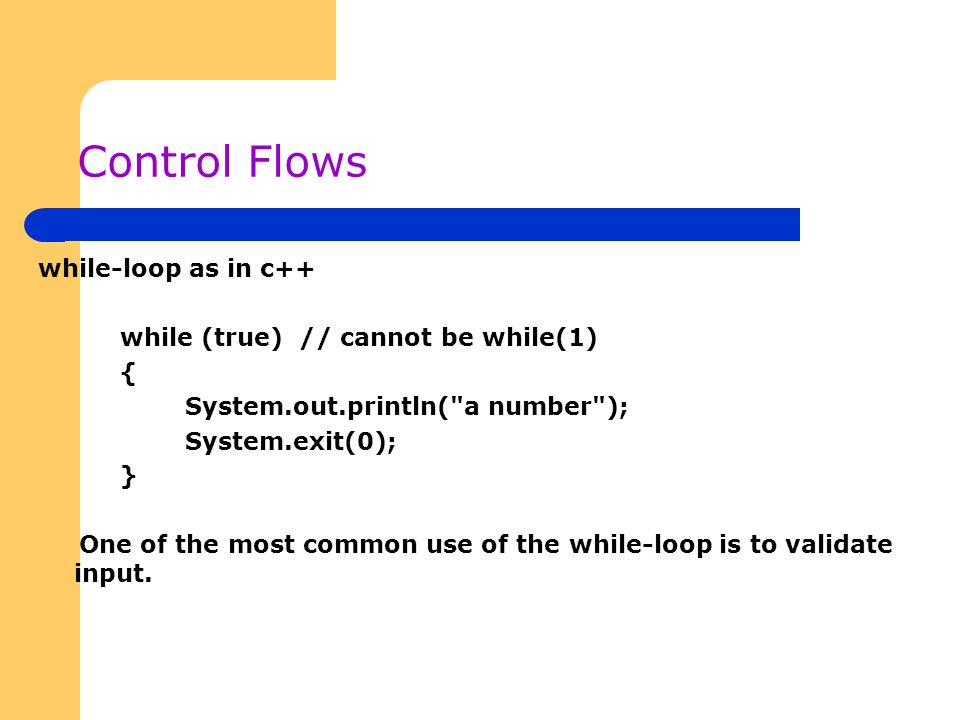 Control Flows

while-loop as in c++

while (true) // cannot be while(1)
{
System.out.println("a number");
System.exit(0);
}

One of the most common use of the while-loop is to validate input.